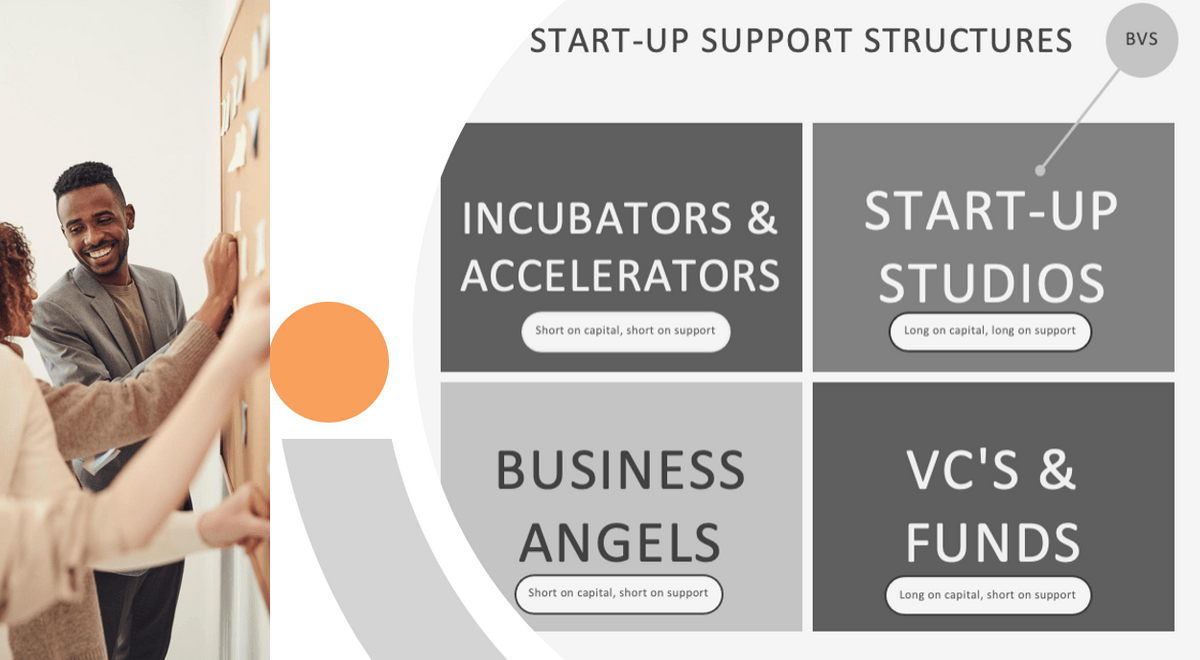 START-UP SUPPORT STRUCTURES

BVS

INCUBATORS & ACCELERATORS

Short on capital, short on support

START-UP STUDIOS

Long on capital, long on support

BUSINESS ANGELS

Short on capital, short on support

VC'S & FUNDS

Long on capital, short on support